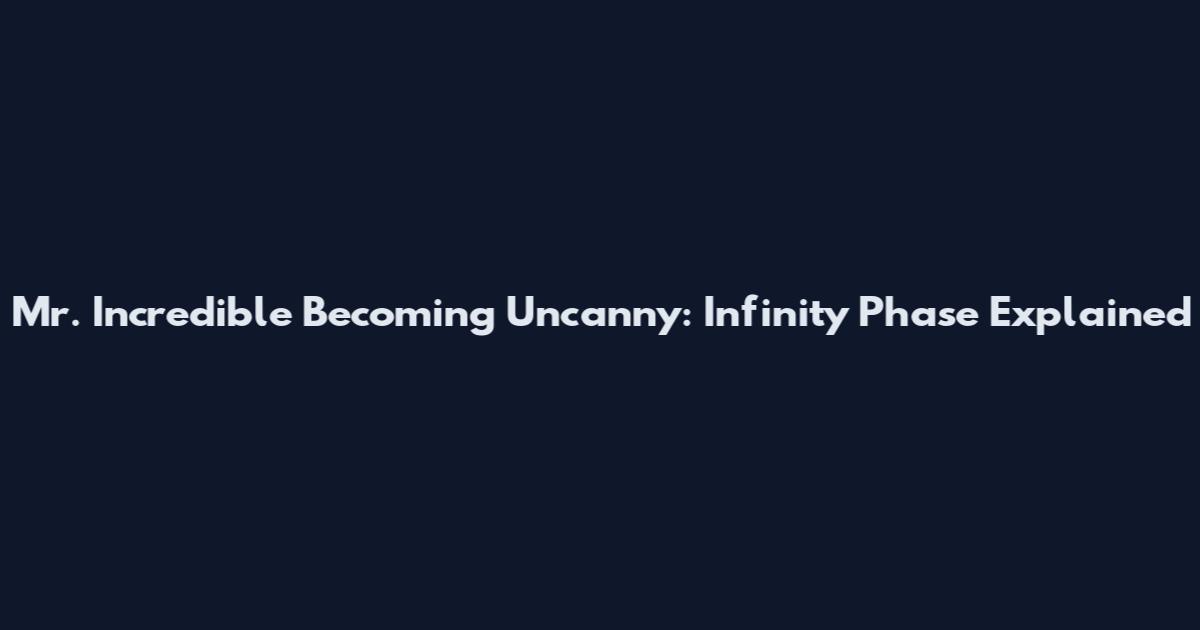 Mr. Incredible Becoming Uncanny: Infinity Phase Explained